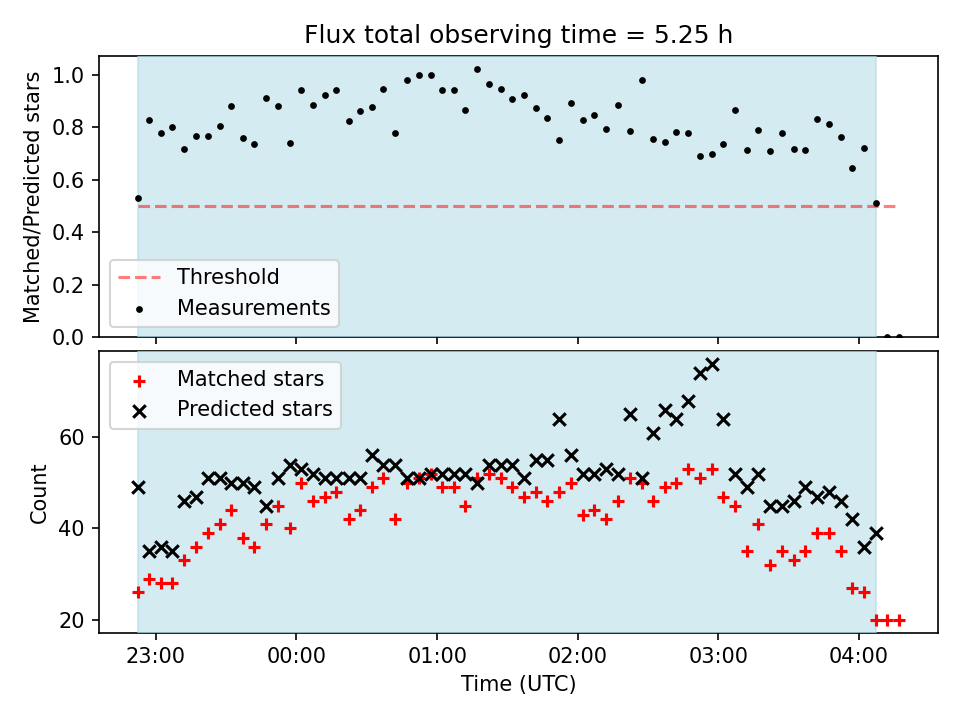 Flux total observing time = 5.25 h

Matched/Predicted stars

1.0
0.8
0.6
0.4
0.2
0.0

Threshold
Measurements

Matched stars
Predicted stars

Count

60
40
20

23:00
00:00
01:00
02:00
03:00
04:00

Time (UTC)